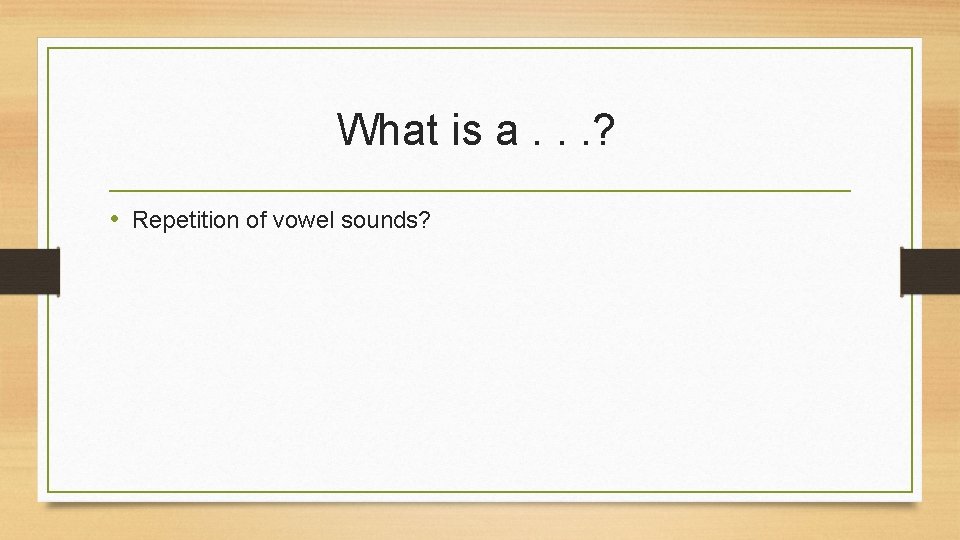 What is a . . .?

• Repetition of vowel sounds?